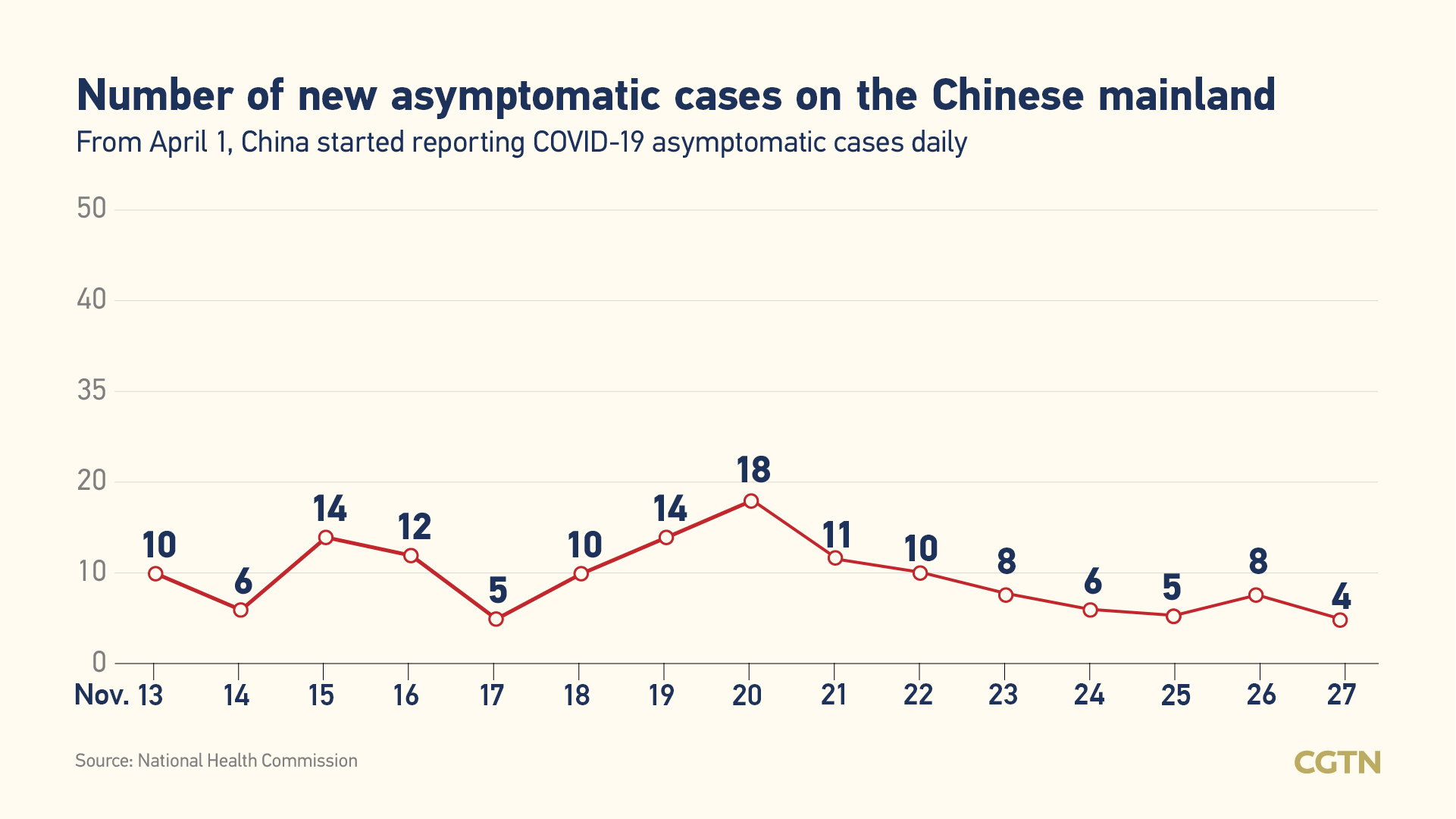 Number of new asymptomatic cases on the Chinese mainland

From April 1, China started reporting COVID-19 asymptomatic cases daily

50

40

35

20

10

0

10
6
14
12
5
10
14
18
11
10
8
6
5
8
4

Nov. 13
14
15
16
17
18
19
20
21
22
23
24
25
26
27

Source: National Health Commission

CGTN